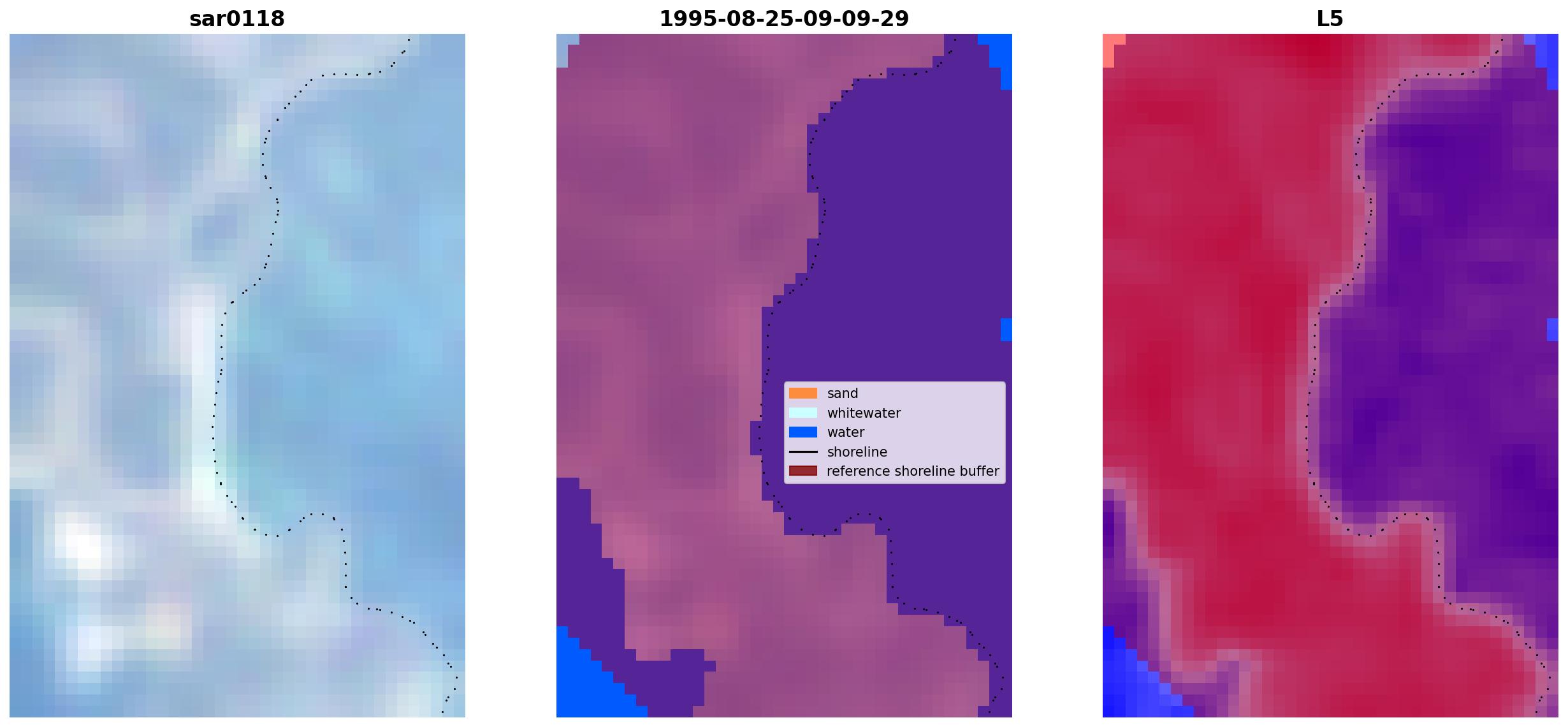 sar0118

1995-08-25-09-09-29

sand
whitewater
water
shoreline
reference shoreline buffer

L5